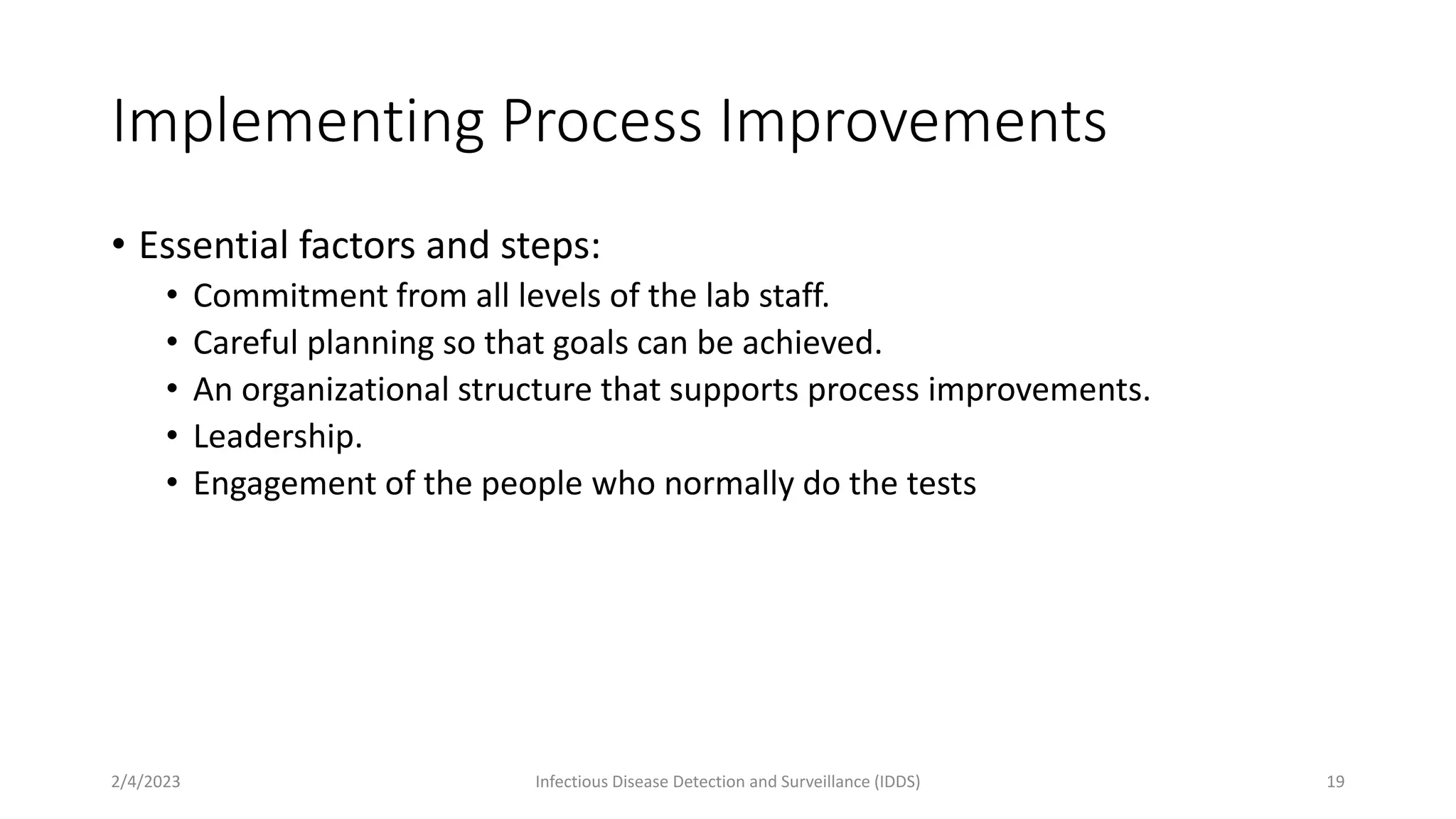 Implementing Process Improvements

• Essential factors and steps:
  • Commitment from all levels of the lab staff.
  • Careful planning so that goals can be achieved.
  • An organizational structure that supports process improvements.
  • Leadership.
  • Engagement of the people who normally do the tests

2/4/2023 Infectious Disease Detection and Surveillance (IDDS) 19